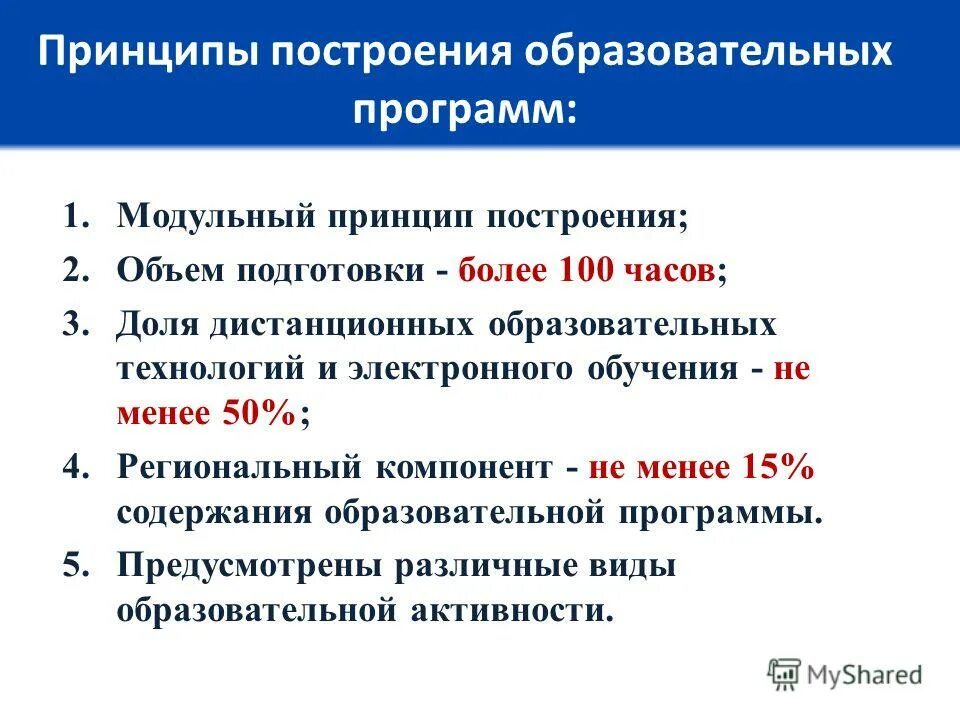 Принципы построения образовательных программ:

1. Модульный принцип построения;
2. Объем подготовки - более 100 часов;
3. Доля дистанционных образовательных технологий и электронного обучения - не менее 50%;
4. Региональный компонент - не менее 15% содержания образовательной программы.
5. Предусмотрены различные виды образовательной активности.

MyShared